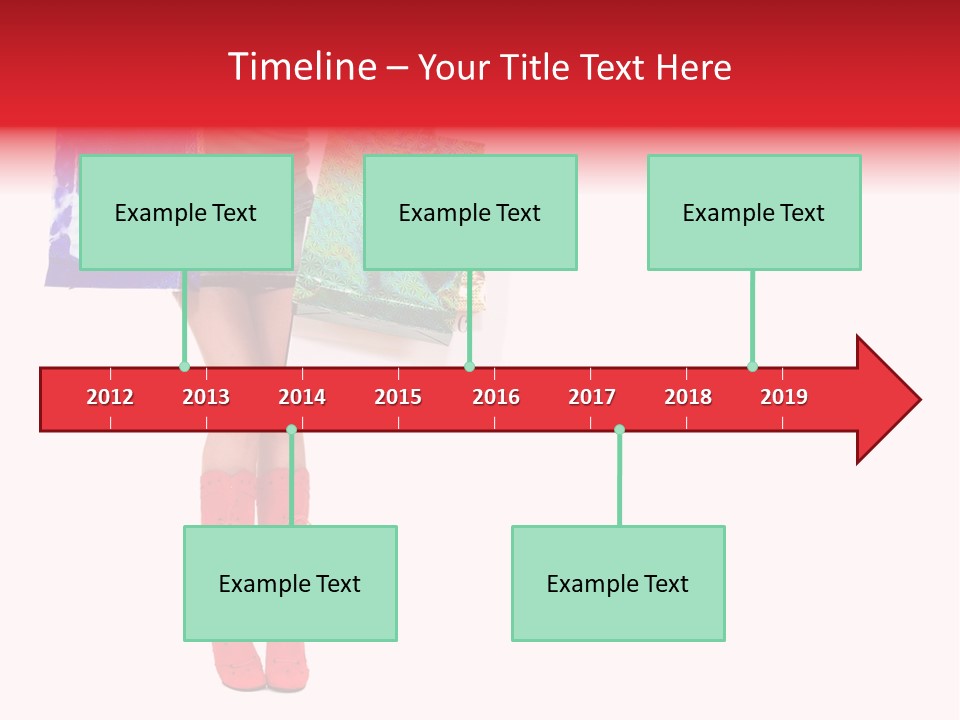 Timeline – Your Title Text Here

Example Text

Example Text

Example Text

2012 2013 2014 2015 2016 2017 2018 2019

Example Text

Example Text